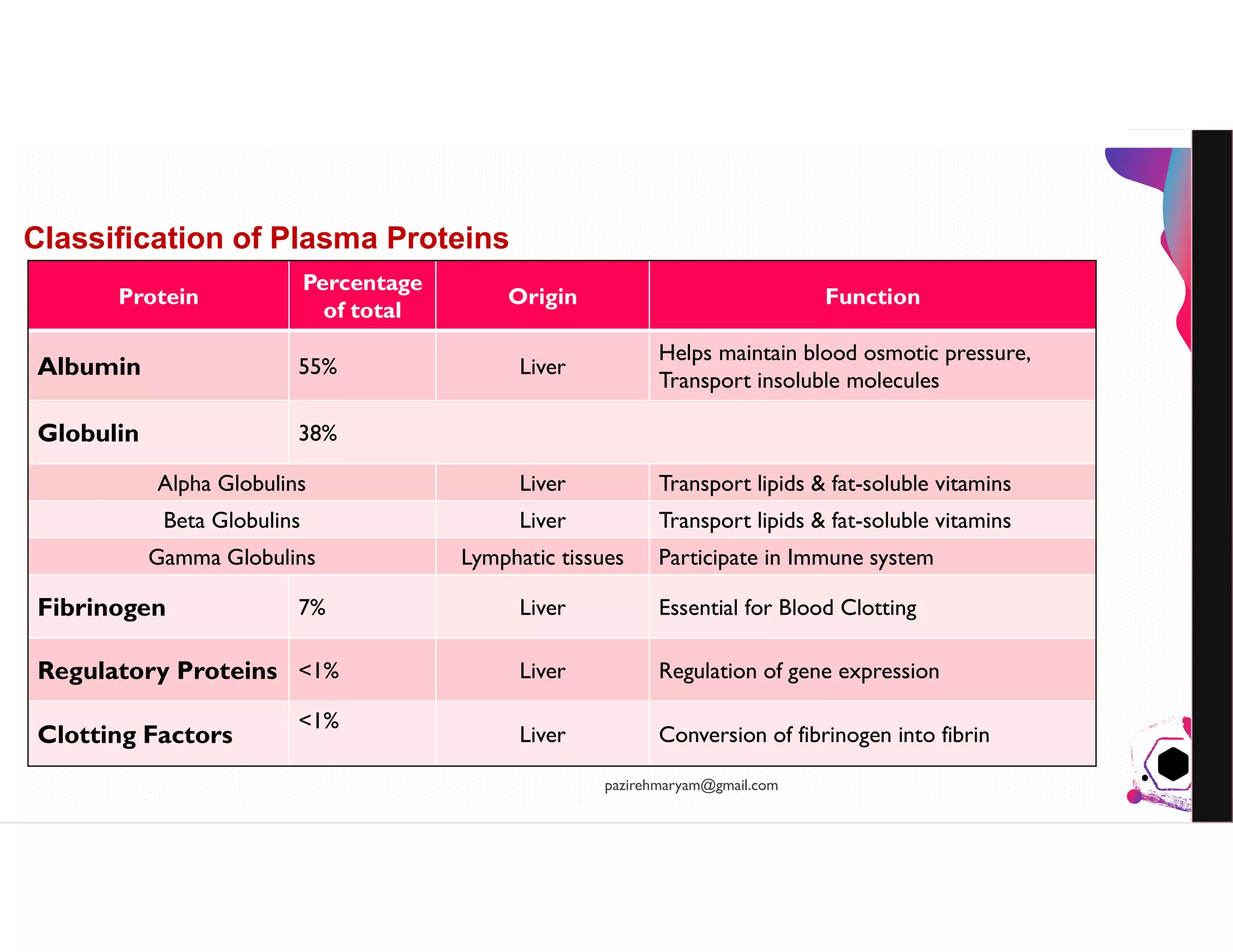 Classification of Plasma Proteins

| Protein | Percentage of total | Origin | Function |
|---|---|---|---|
| Albumin | 55% | Liver | Helps maintain blood osmotic pressure, Transport insoluble molecules |
| Globulin | 38% | | |
| Alpha Globulins | | Liver | Transport lipids & fat-soluble vitamins |
| Beta Globulins | | Liver | Transport lipids & fat-soluble vitamins |
| Gamma Globulins | | Lymphatic tissues | Participate in Immune system |
| Fibrinogen | 7% | Liver | Essential for Blood Clotting |
| Regulatory Proteins | <1% | Liver | Regulation of gene expression |
| Clotting Factors | <1% | Liver | Conversion of fibrinogen into fibrin |

pazirehmaryam@gmail.com